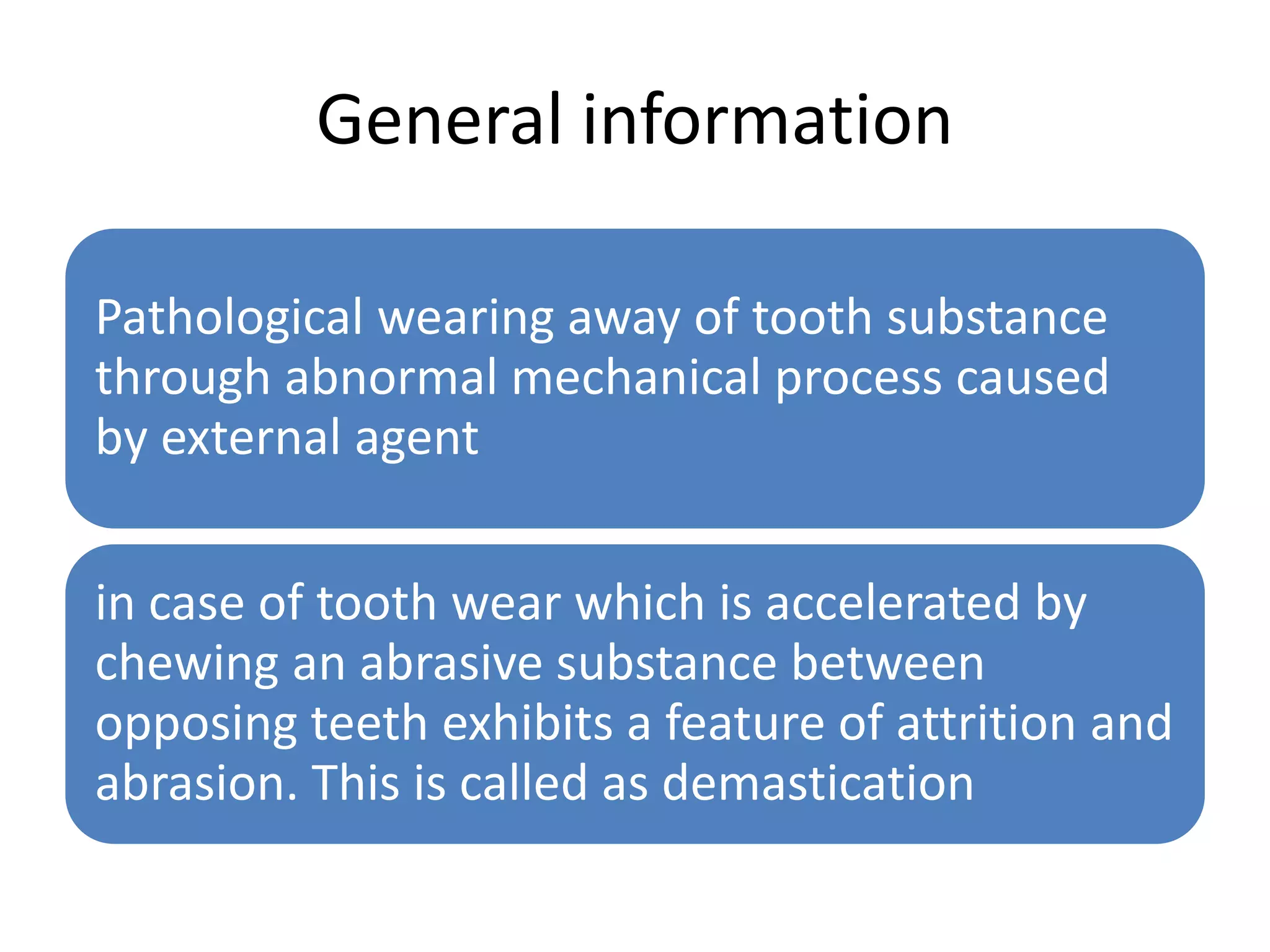 General information

Pathological wearing away of tooth substance through abnormal mechanical process caused by external agent

in case of tooth wear which is accelerated by chewing an abrasive substance between opposing teeth exhibits a feature of attrition and abrasion. This is called as demastication